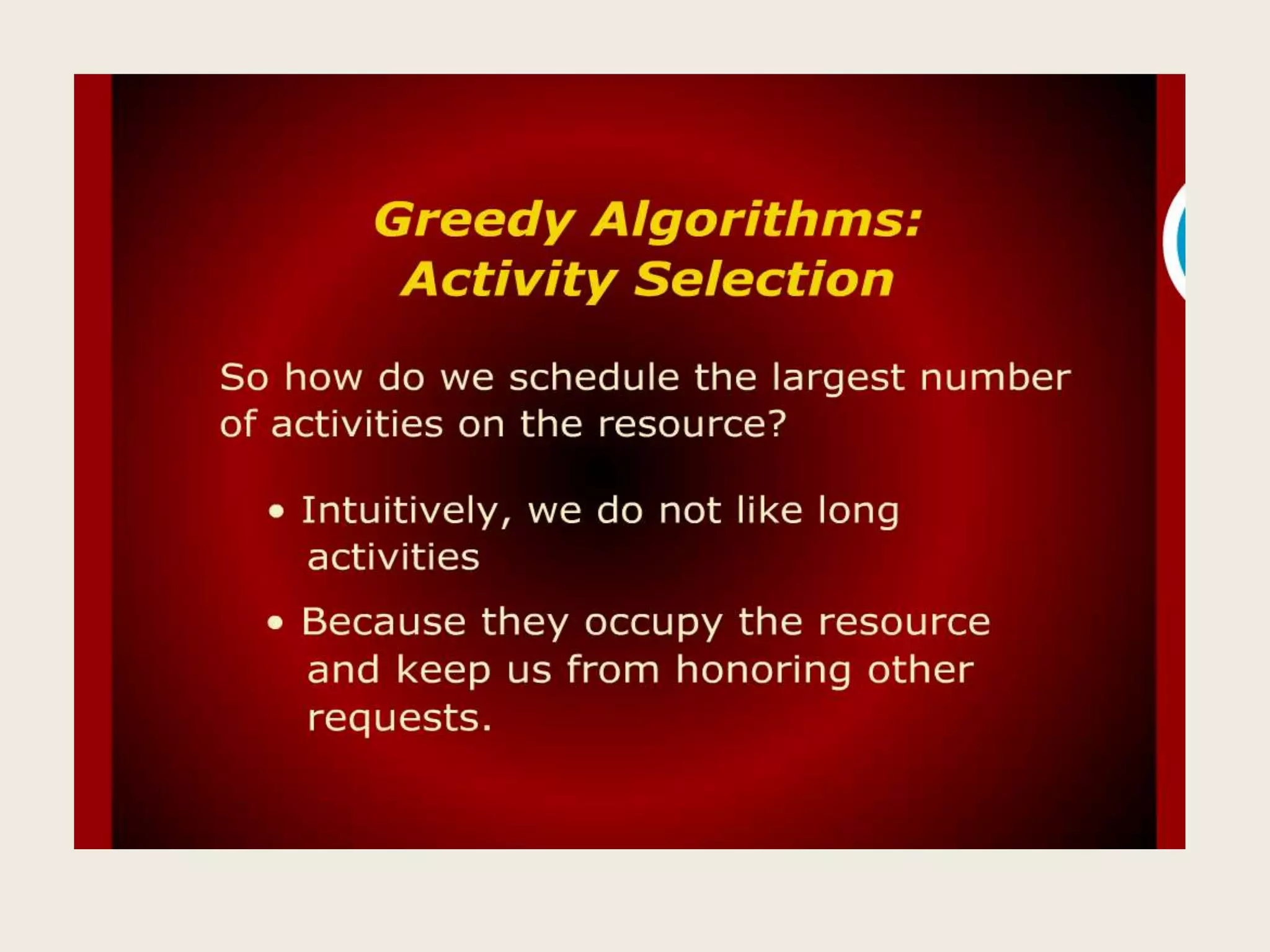 Greedy Algorithms:
Activity Selection

So how do we schedule the largest number of activities on the resource?

• Intuitively, we do not like long activities

• Because they occupy the resource and keep us from honoring other requests.